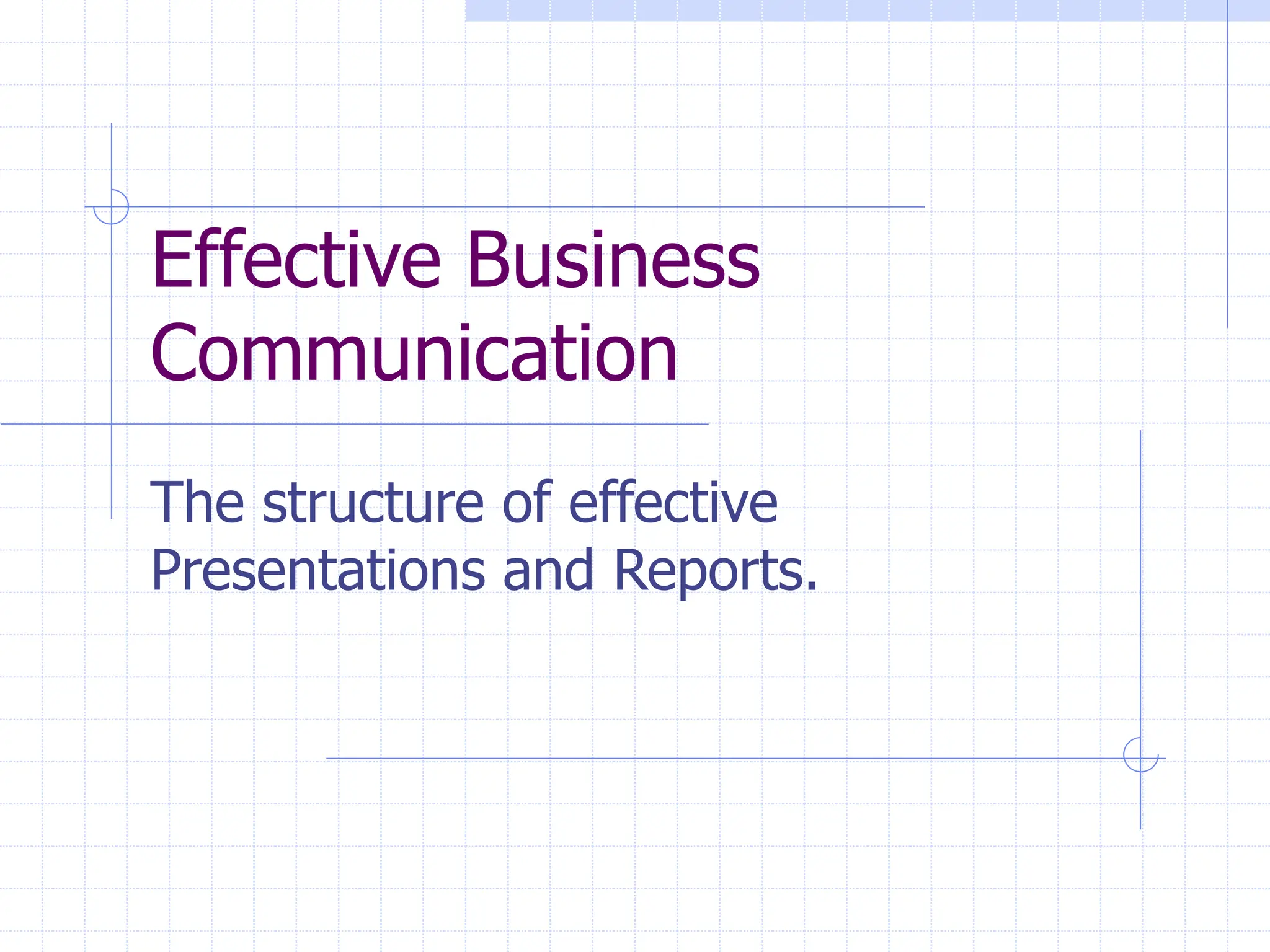 Effective Business Communication

The structure of effective Presentations and Reports.